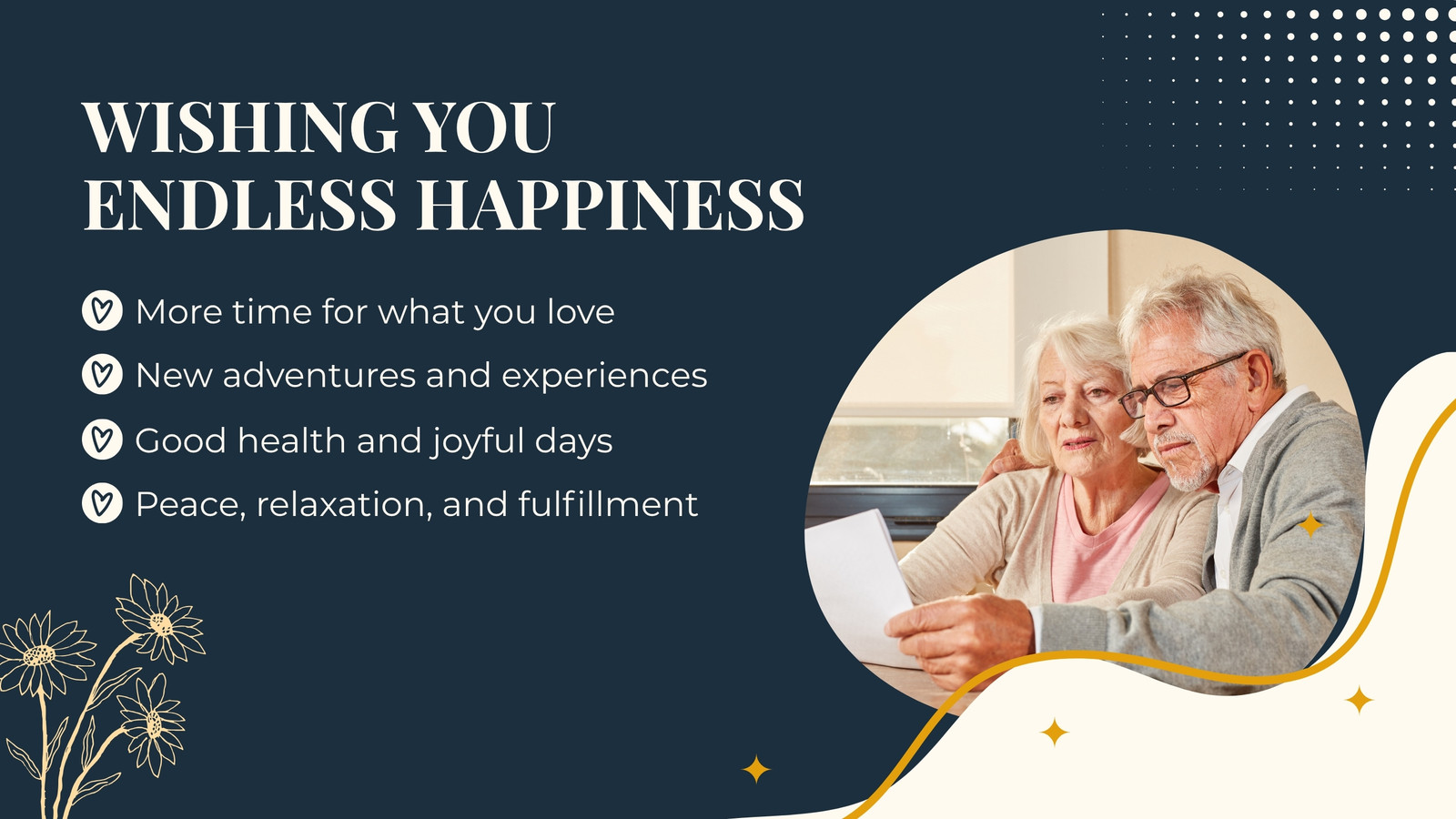 WISHING YOU ENDLESS HAPPINESS

More time for what you love

New adventures and experiences

Good health and joyful days

Peace, relaxation, and fulfillment